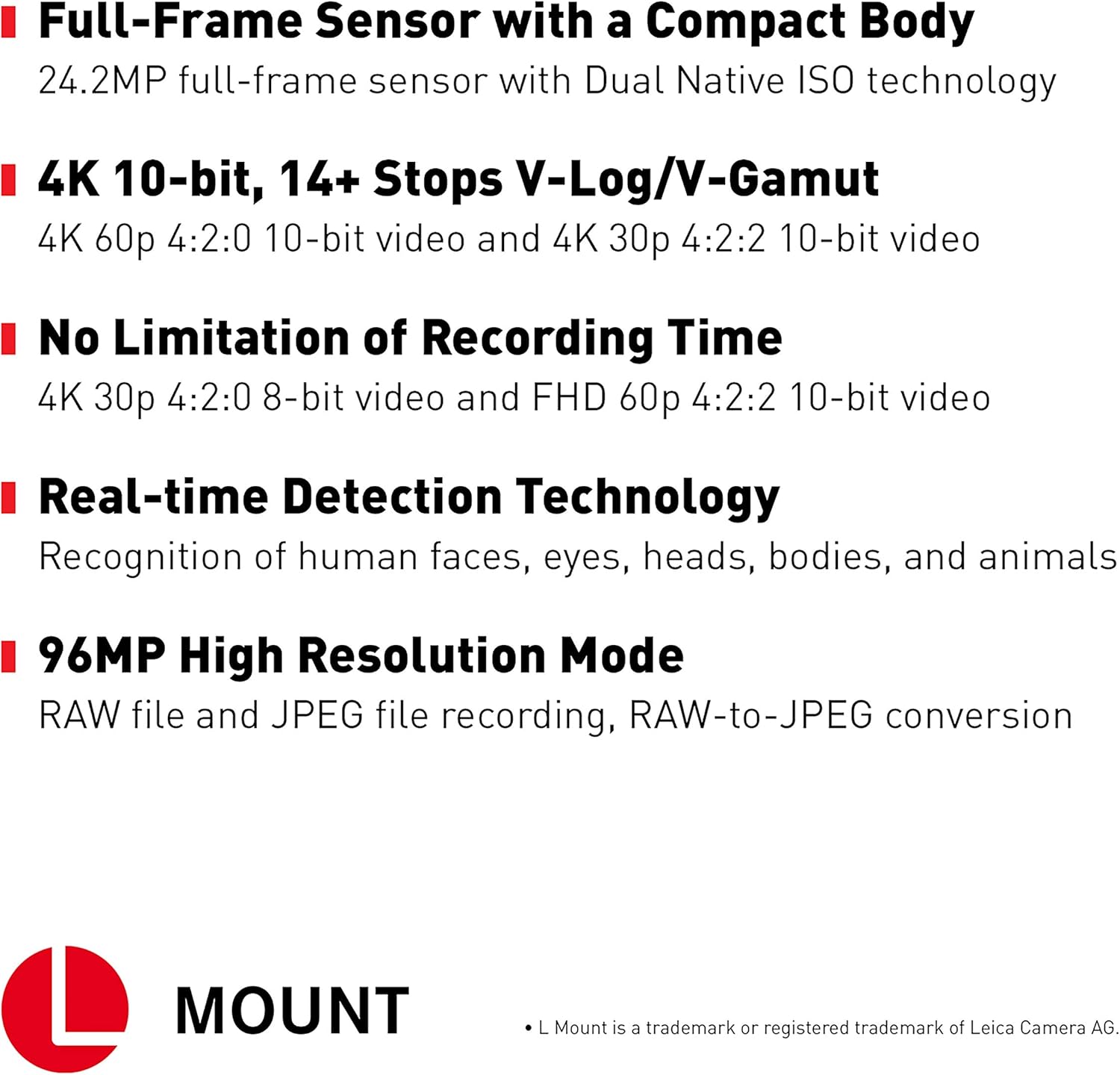 Full-Frame Sensor with a Compact Body
24.2MP full-frame sensor with Dual Native ISO technology

4K 10-bit, 14+ Stops V-Log/V-Gamut
4K 60p 4:2:0 10-bit video and 4K 30p 4:2:2 10-bit video

No Limitation of Recording Time
4K 30p 4:2:0 8-bit video and FHD 60p 4:2:2 10-bit video

Real-time Detection Technology
Recognition of human faces, eyes, heads, bodies, and animals

96MP High Resolution Mode
RAW file and JPEG file recording, RAW-to-JPEG conversion

L

MOUNT

• L Mount is a trademark or registered trademark of Leica Camera AG.